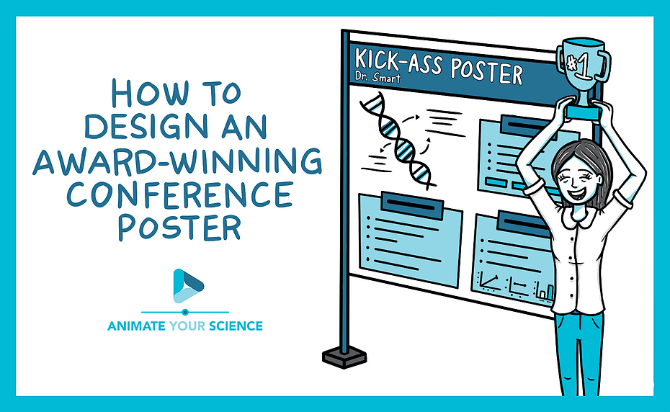 HOW TO DESIGN AN AWARD-WINNING CONFERENCE POSTER

ANIMATE YOUR SCIENCE

KICK-ASS POSTER
Dr. Smart

#1